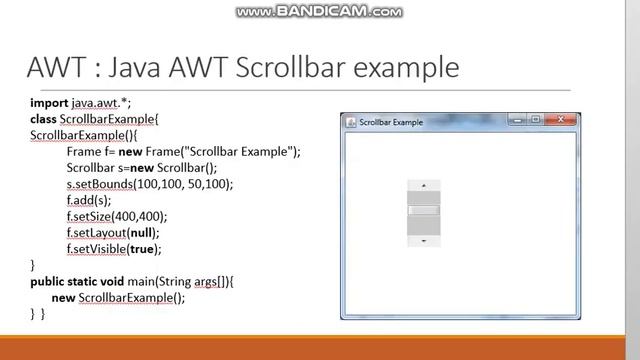 www.BANDICAM.com

AWT : Java AWT Scrollbar example

import java.awt.*;
class ScrollbarExample{
ScrollbarExample(){
Frame f= new Frame("Scrollbar Example");
Scrollbar s=new Scrollbar();
s.setBounds(100,100, 50,100);
f.add(s);
f.setSize(400,400);
f.setLayout(null);
f.setVisible(true);
}
public static void main(String args[]){
new ScrollbarExample();
} }

Scrollbar Example